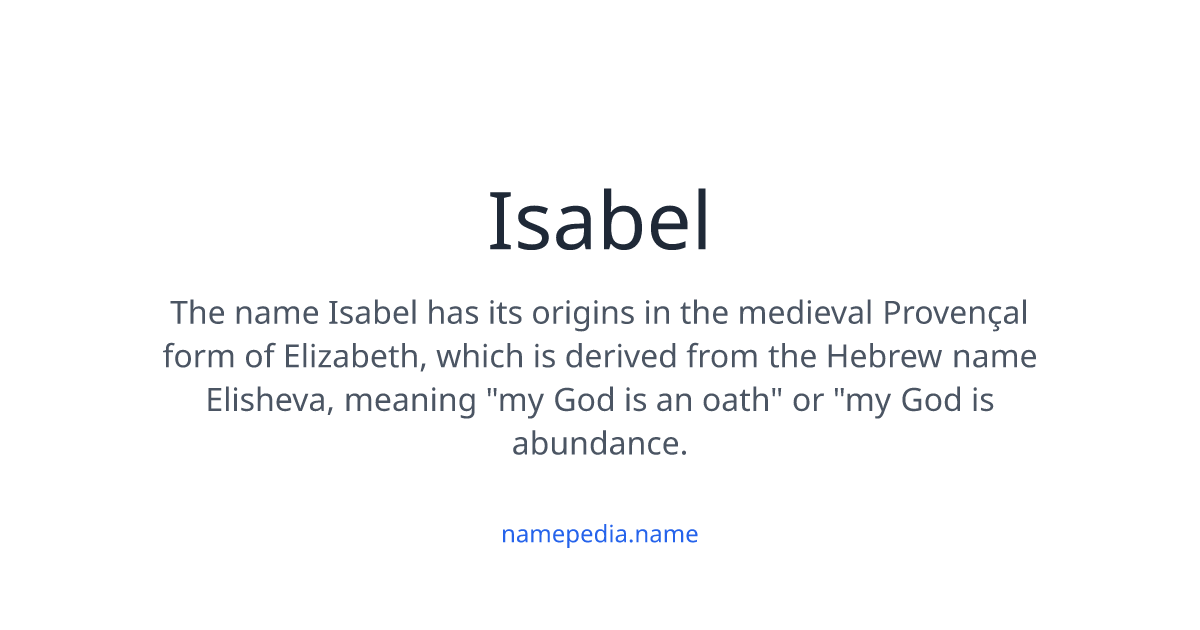 Isabel

The name Isabel has its origins in the medieval Provençal form of Elizabeth, which is derived from the Hebrew name Elisheva, meaning "my God is an oath" or "my God is abundance.

namepedia.name